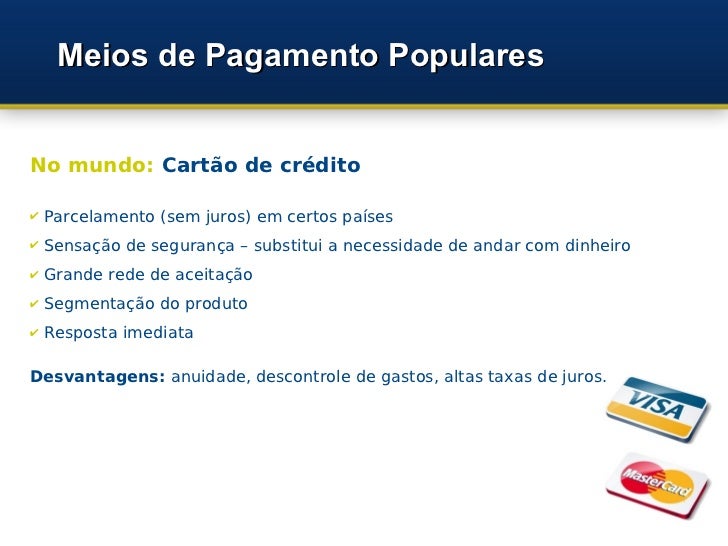 Meios de Pagamento Populares

No mundo: Cartão de crédito

✔ Parcelamento (sem juros) em certos países
✔ Sensação de segurança – substitui a necessidade de andar com dinheiro
✔ Grande rede de aceitação
✔ Segmentação do produto
✔ Resposta imediata

Desvantagens: anuidade, descontrole de gastos, altas taxas de juros.

VISA

MasterCard